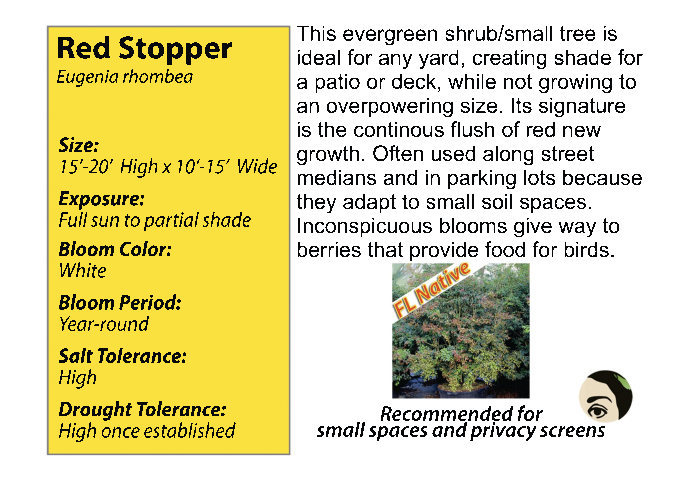 Red Stopper
Eugenia rhombea

Size:
15'-20' High x 10'-15' Wide

Exposure:
Full sun to partial shade

Bloom Color:
White

Bloom Period:
Year-round

Salt Tolerance:
High

Drought Tolerance:
High once established

This evergreen shrub/small tree is ideal for any yard, creating shade for a patio or deck, while not growing to an overpowering size. Its signature is the continous flush of red new growth. Often used along street medians and in parking lots because they adapt to small soil spaces. Inconspicuous blooms give way to berries that provide food for birds.

FL Native

Recommended for small spaces and privacy screens